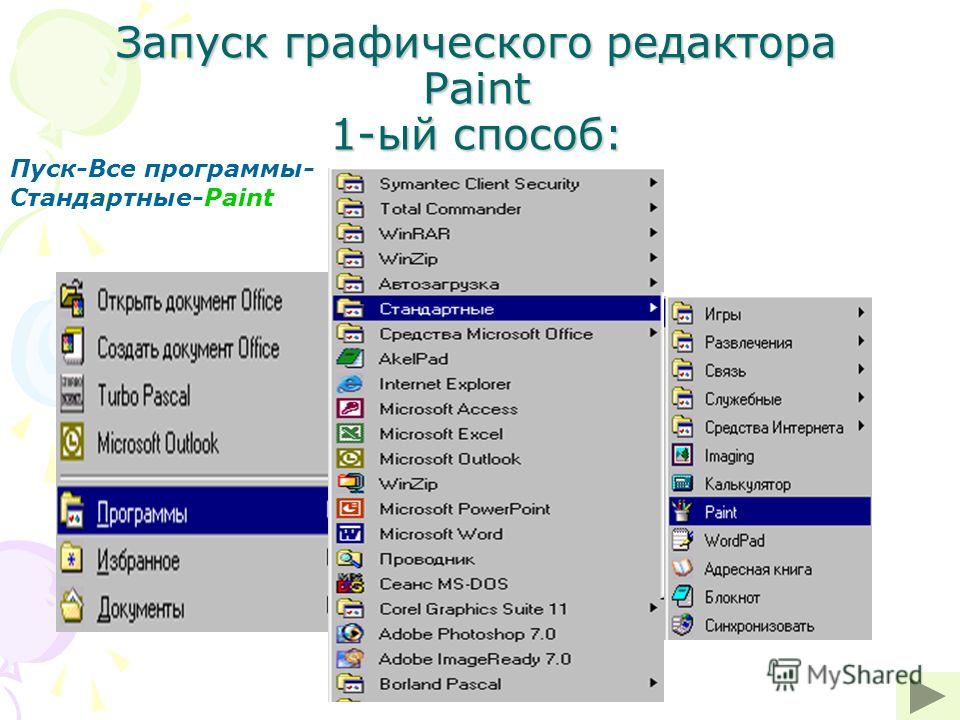 Запуск графического редактора Paint
1-ый способ:

Пуск-Все программы-Стандартные-Paint

Открыть документ Office
Создать документ Office
Turbo Pascal
Microsoft Outlook
Программы
Избранное
Документы

Symantec Client Security
Total Commander
WinRAR
WinZip
Автозагрузка
Стандартные
Средства Microsoft Office
AkelPad
Internet Explorer
Microsoft Access
Microsoft Excel
Microsoft Outlook
WinZip
Microsoft PowerPoint
Microsoft Word
Проводник
Сеанс MS-DOS
Corel Graphics Suite 11
Adobe Photoshop 7.0
Adobe ImageReady 7.0
Borland Pascal

Игры
Развлечения
Связь
Служебные
Средства Интернета
Imaging
Калькулятор
Paint
WordPad
Адресная книга
Блокнот
Синхронизовать

MyShared